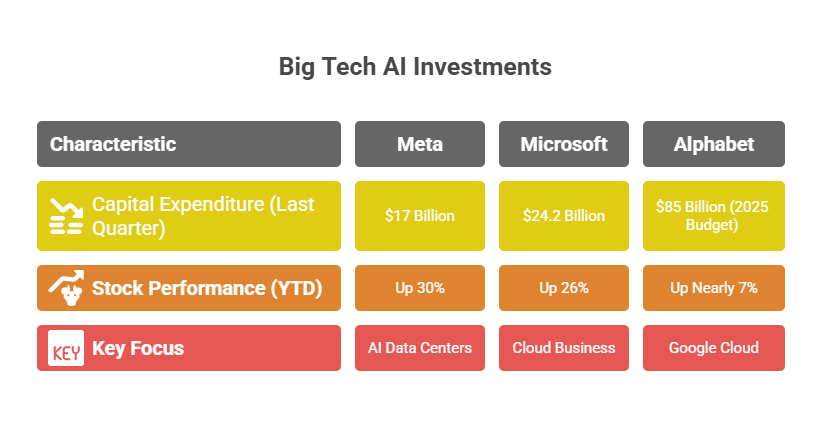 Big Tech AI Investments

| Characteristic | Meta | Microsoft | Alphabet |
|---|---|---|---|
| Capital Expenditure (Last Quarter) | $17 Billion | $24.2 Billion | $85 Billion (2025 Budget) |
| Stock Performance (YTD) | Up 30% | Up 26% | Up Nearly 7% |
| KEY Key Focus | AI Data Centers | Cloud Business | Google Cloud |